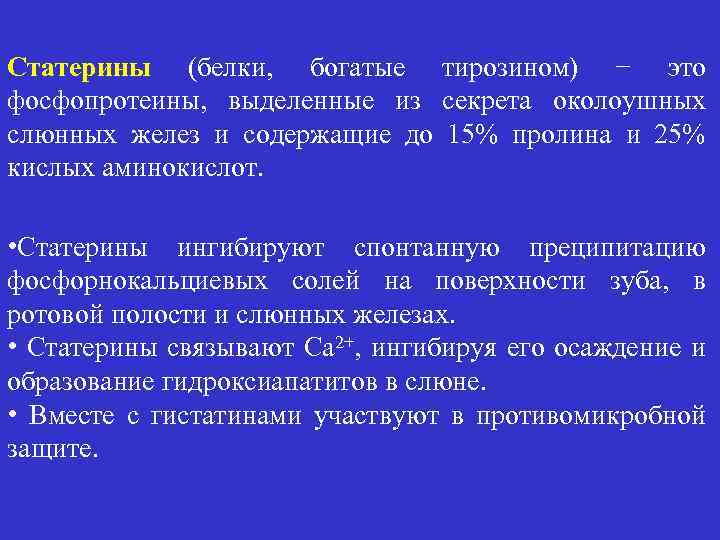 Статерины (белки, богатые тирозином) − это фосфопротеины, выделенные из секрета околоушных слюнных желез и содержащие до 15% пролина и 25% кислых аминокислот.

•Статерины ингибируют спонтанную преципитацию фосфорнокальциевых солей на поверхности зуба, в ротовой полости и слюнных железах.
• Статерины связывают $Ca^{2+}$, ингибируя его осаждение и образование гидроксиапатитов в слюне.
• Вместе с гистатинами участвуют в противомикробной защите.